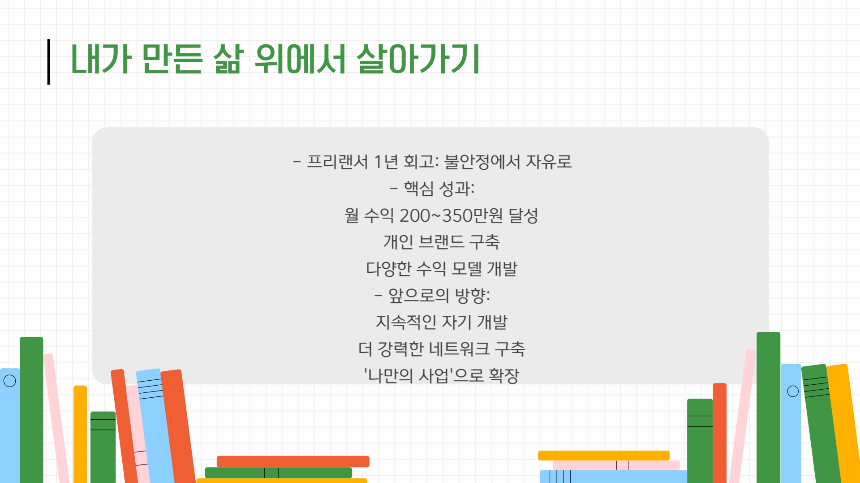 내가 만든 삶 위에서 살아가기

- 프리랜서 1년 회고: 불안정에서 자유로
- 핵심 성과:
월 수익 200~350만원 달성
개인 브랜드 구축
다양한 수익 모델 개발
- 앞으로의 방향:
지속적인 자기 개발
더 강력한 네트워크 구축
'나만의 사업'으로 확장